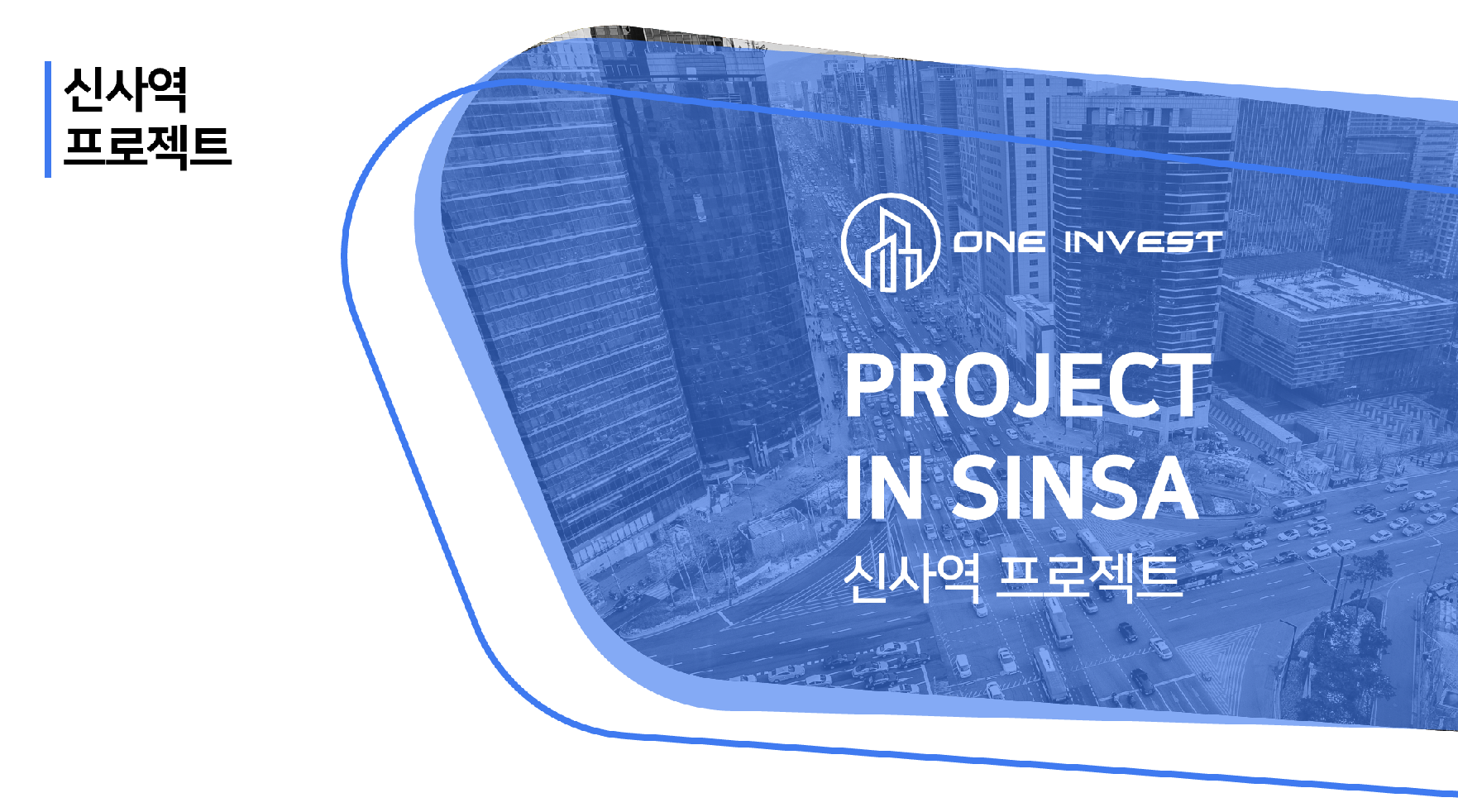 신사역
프로젝트

ONE INVEST

PROJECT
IN SINSA
신사역 프로젝트